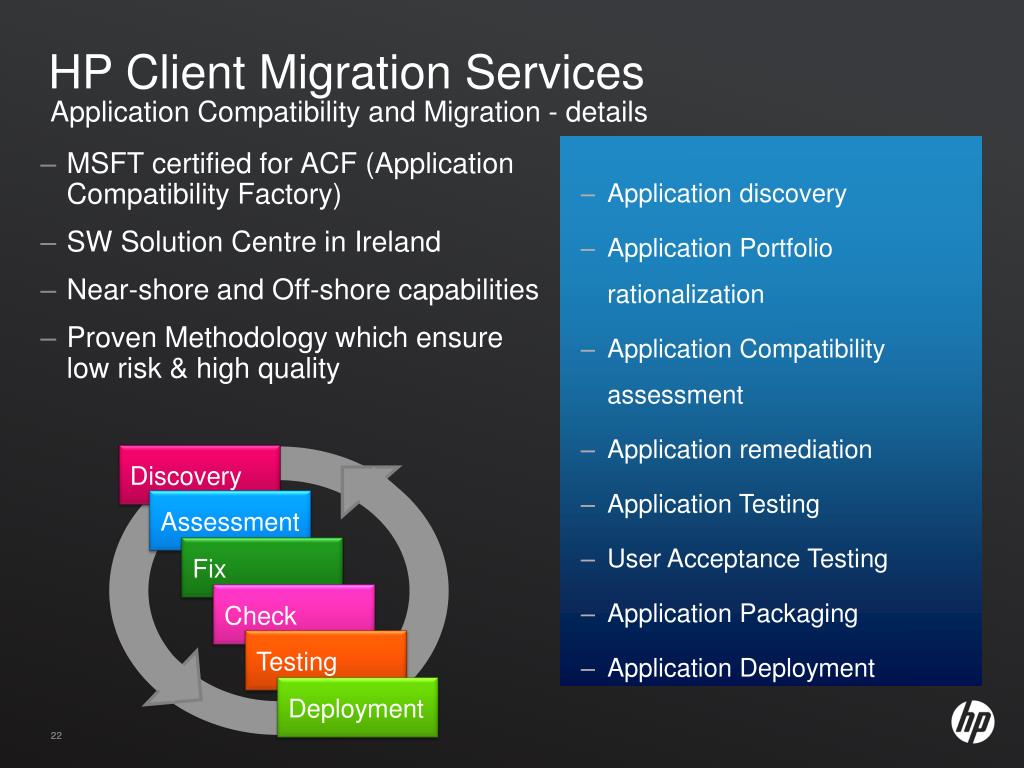 HP Client Migration Services
Application Compatibility and Migration - details

– MSFT certified for ACF (Application Compatibility Factory)
– SW Solution Centre in Ireland
– Near-shore and Off-shore capabilities
– Proven Methodology which ensure low risk & high quality

Discovery
Assessment
Fix
Check
Testing
Deployment

– Application discovery
– Application Portfolio rationalization
– Application Compatibility assessment
– Application remediation
– Application Testing
– User Acceptance Testing
– Application Packaging
– Application Deployment

22

hp